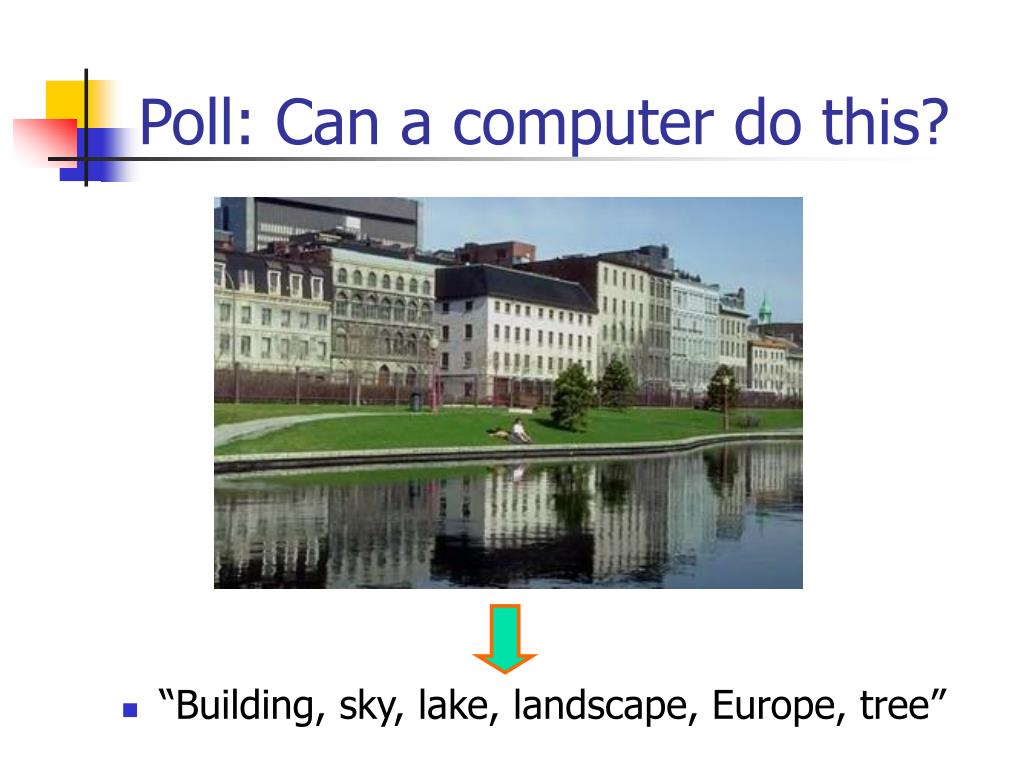 Poll: Can a computer do this?

“Building, sky, lake, landscape, Europe, tree”